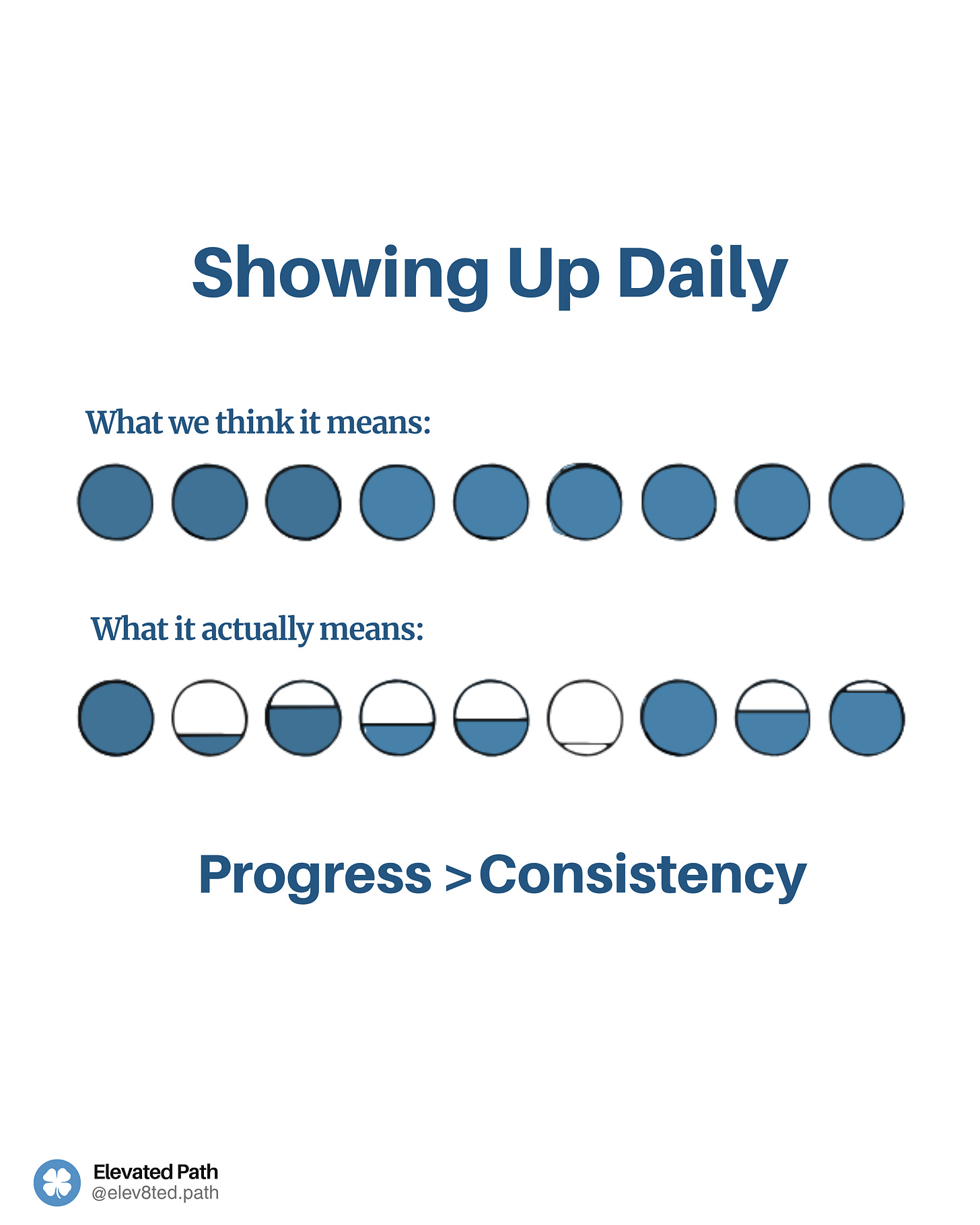 Showing Up Daily

What we think it means:

What it actually means:

Progress > Consistency

Elevated Path
@elev8ted.path